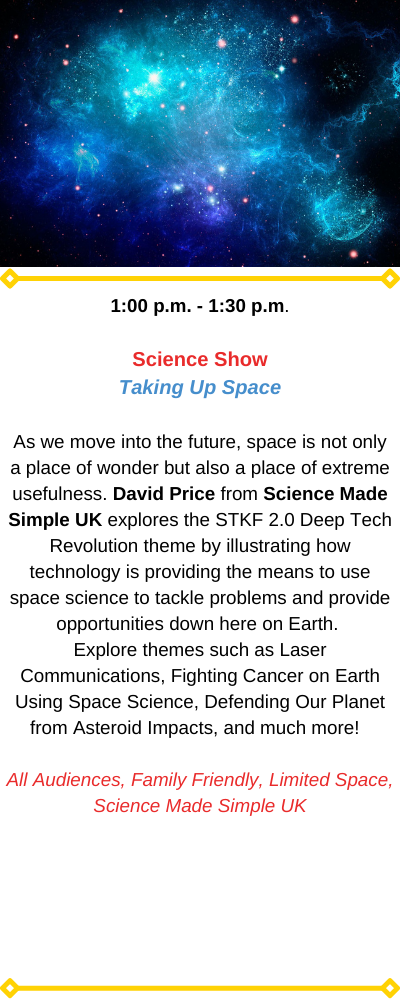 1:00 p.m. - 1:30 p.m.

Science Show
Taking Up Space

As we move into the future, space is not only a place of wonder but also a place of extreme usefulness. David Price from Science Made Simple UK explores the STKF 2.0 Deep Tech Revolution theme by illustrating how technology is providing the means to use space science to tackle problems and provide opportunities down here on Earth.
Explore themes such as Laser Communications, Fighting Cancer on Earth Using Space Science, Defending Our Planet from Asteroid Impacts, and much more!

All Audiences, Family Friendly, Limited Space, Science Made Simple UK